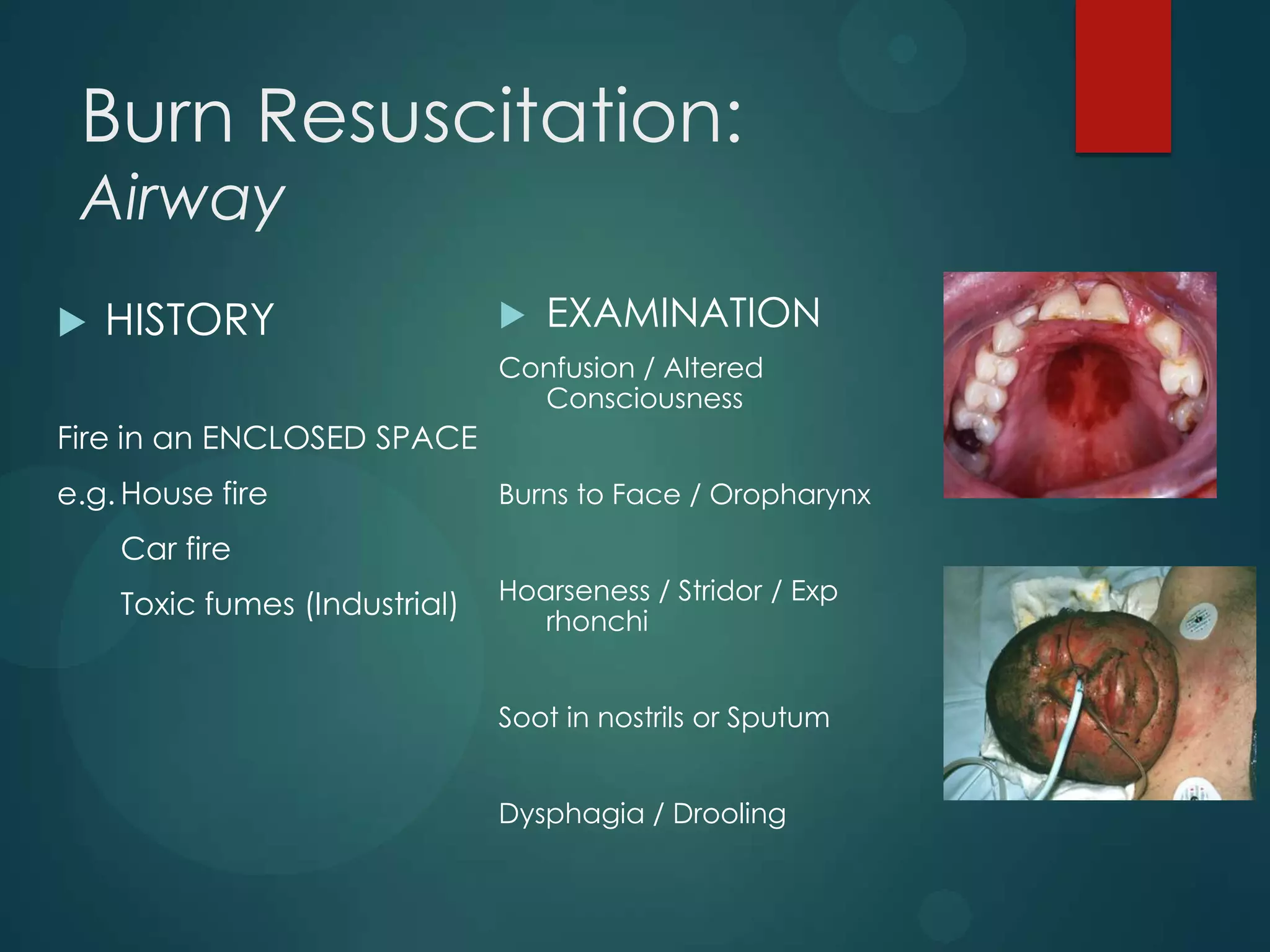 Burn Resuscitation:
Airway

HISTORY

Fire in an ENCLOSED SPACE

e.g. House fire

Car fire

Toxic fumes (Industrial)

EXAMINATION

Confusion / Altered Consciousness

Burns to Face / Oropharynx

Hoarseness / Stridor / Exp rhonchi

Soot in nostrils or Sputum

Dysphagia / Drooling